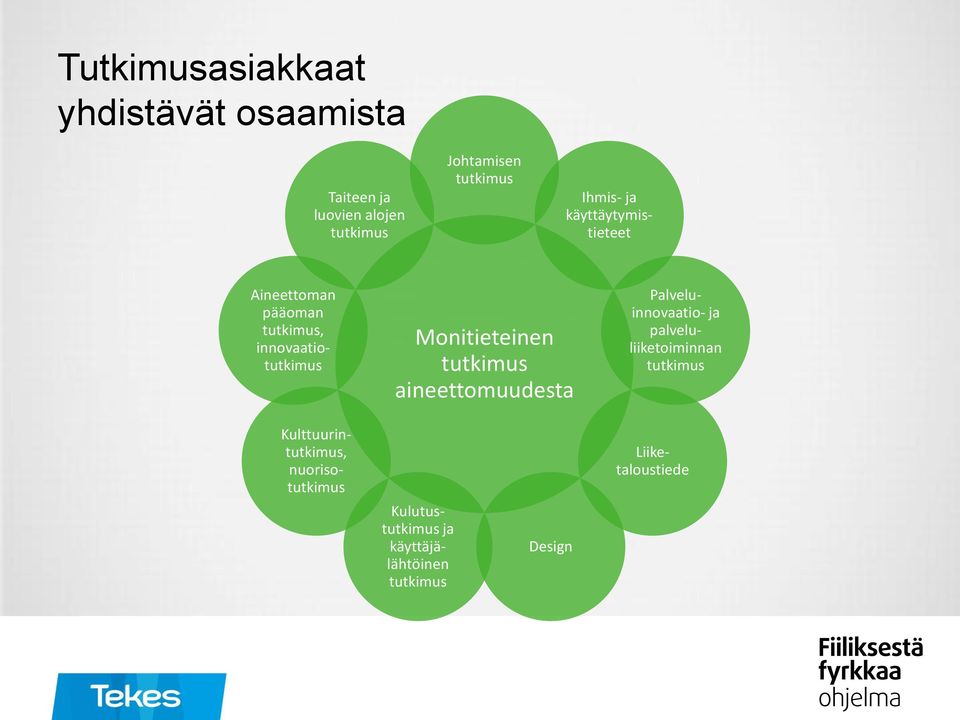 Tutkimusasiakkaat yhdistävät osaamista

Monitieteinen tutkimus aineettomuudesta

Johtamisen tutkimus

Ihmis- ja käyttäytymistieteet

Palveluinnovaatio- ja palveluliiketoiminnan tutkimus

Liiketaloustiede

Design

Kulutustutkimus ja käyttäjälähtöinen tutkimus

Kulttuurintutkimus, nuorisotutkimus

Aineettoman pääoman tutkimus, innovaatiotutkimus

Taiteen ja luovien alojen tutkimus

Tekes

Fiiliksestä fyrkkaa ohjelma